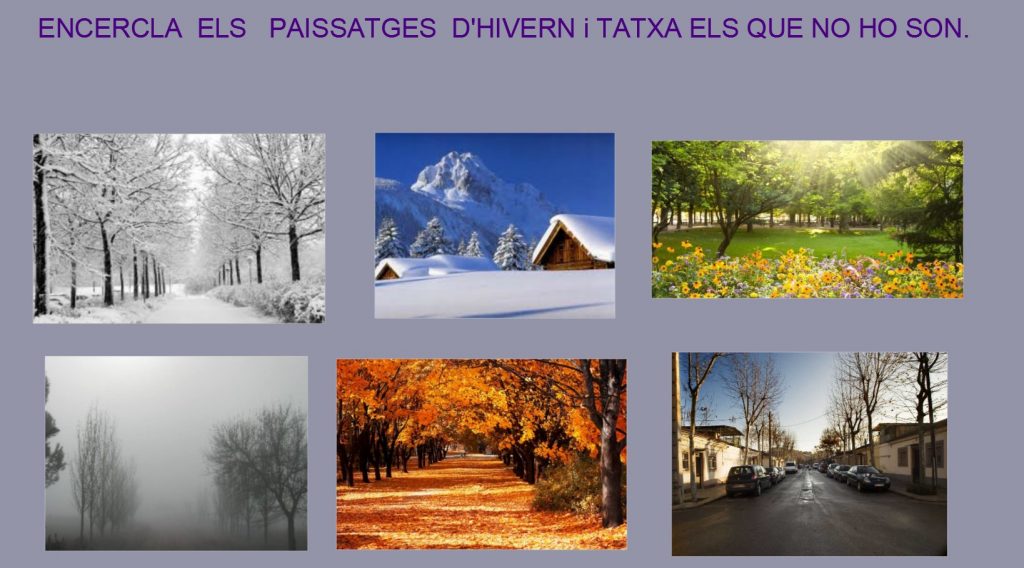 ENCERCLA ELS PAISSATGES D'HIVERN i TATXA ELS QUE NO HO SON.